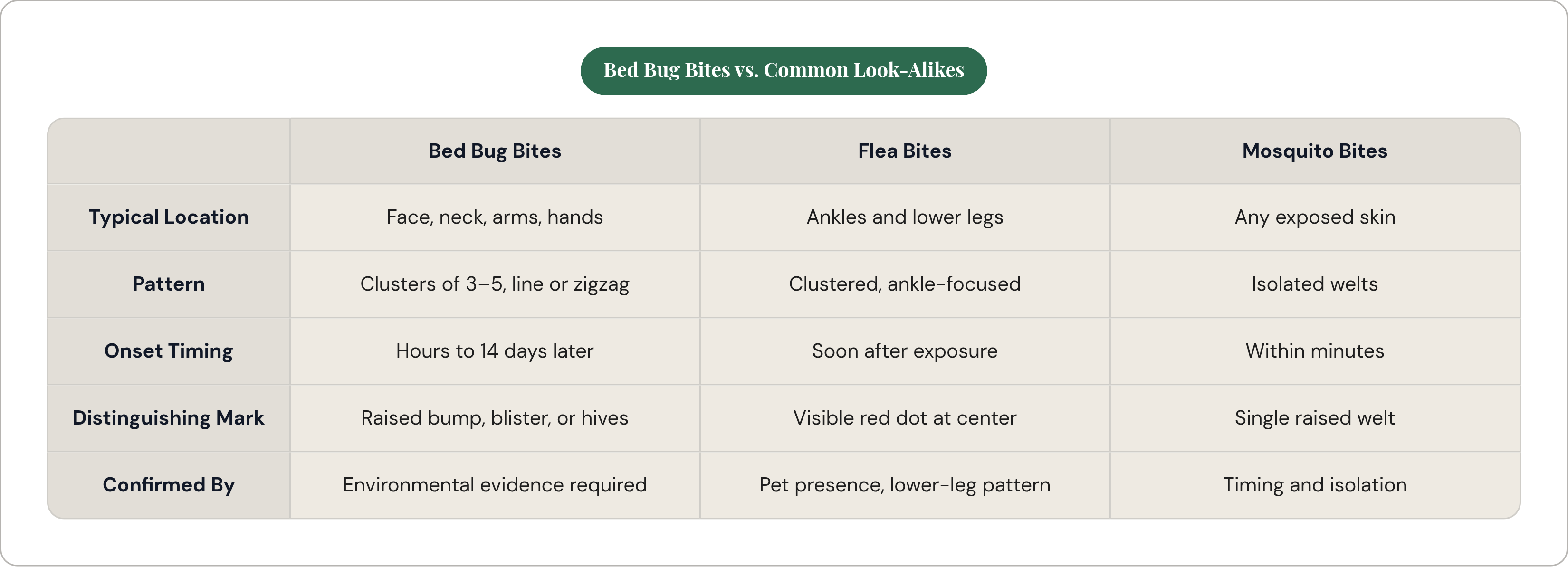 Bed Bug Bites vs. Common Look-Alikes

|  | Bed Bug Bites | Flea Bites | Mosquito Bites |
|---|---|---|---|
| Typical Location | Face, neck, arms, hands | Ankles and lower legs | Any exposed skin |
| Pattern | Clusters of 3–5, line or zigzag | Clustered, ankle-focused | Isolated welts |
| Onset Timing | Hours to 14 days later | Soon after exposure | Within minutes |
| Distinguishing Mark | Raised bump, blister, or hives | Visible red dot at center | Single raised welt |
| Confirmed By | Environmental evidence required | Pet presence, lower-leg pattern | Timing and isolation |